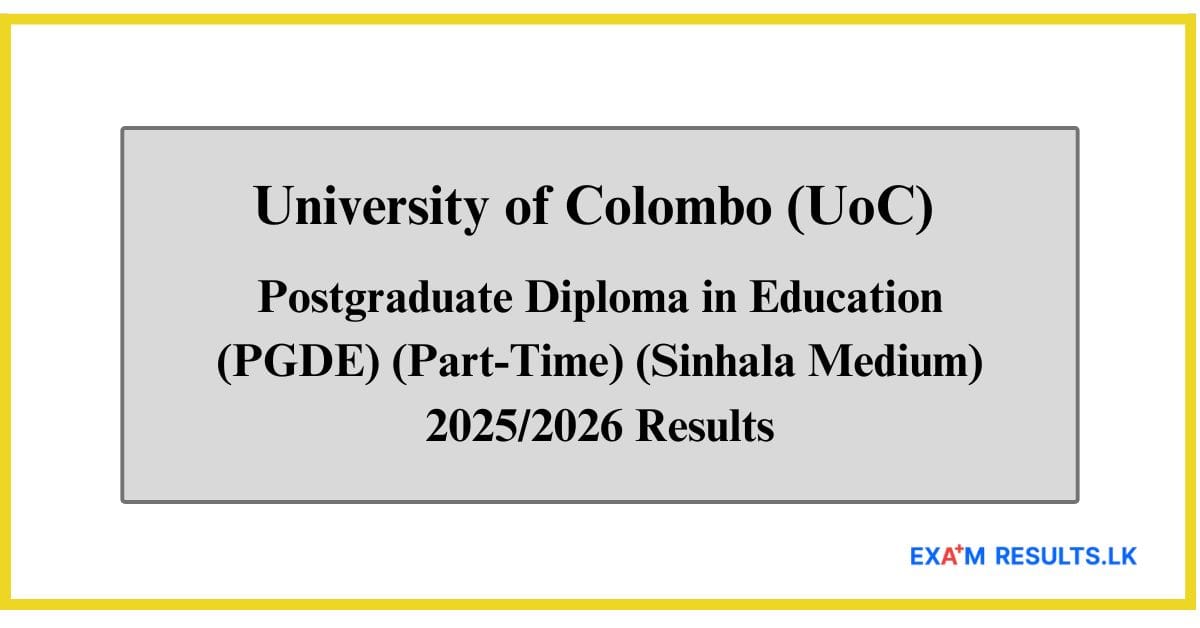 University of Colombo (UoC)

Postgraduate Diploma in Education (PGDE) (Part-Time) (Sinhala Medium) 2025/2026 Results

EXA+M RESULTS.LK